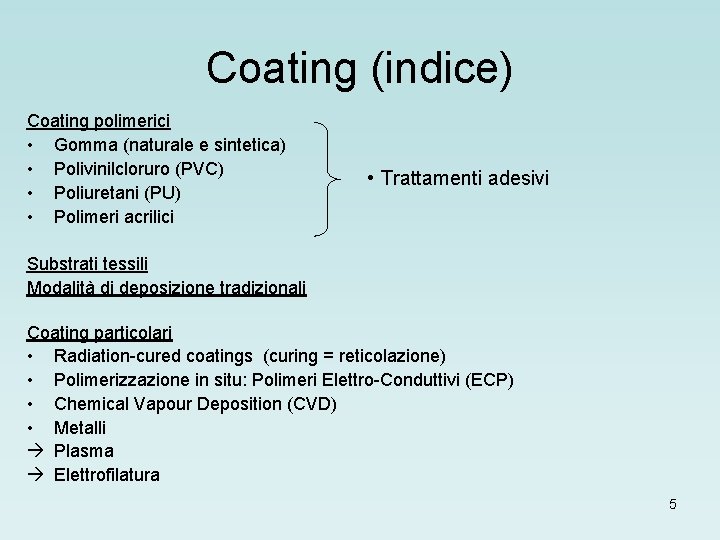 Coating (indice)

Coating polimerici
• Gomma (naturale e sintetica)
• Polivinilcloruro (PVC)
• Poliuretani (PU)
• Polimeri acrilici

• Trattamenti adesivi

Substrati tessili
Modalità di deposizione tradizionali

Coating particolari
• Radiation-cured coatings (curing = reticolazione)
• Polimerizzazione in situ: Polimeri Elettro-Conduttivi (ECP)
• Chemical Vapour Deposition (CVD)
• Metalli
→ Plasma
→ Elettrofilatura

5